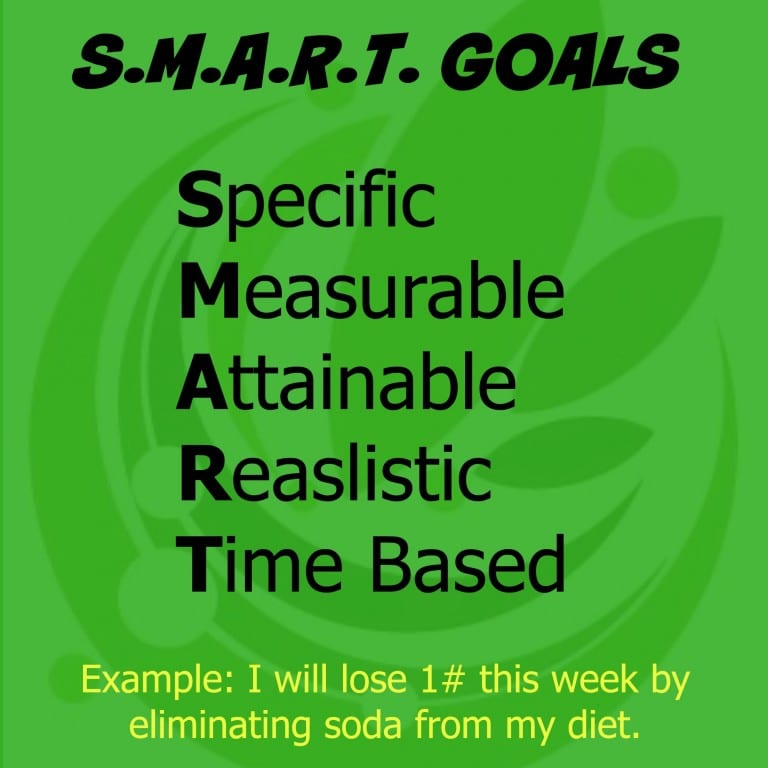 S.M.A.R.T. GOALS

Specific
Measurable
Attainable
Reaslistic
Time Based

Example: I will lose 1# this week by eliminating soda from my diet.